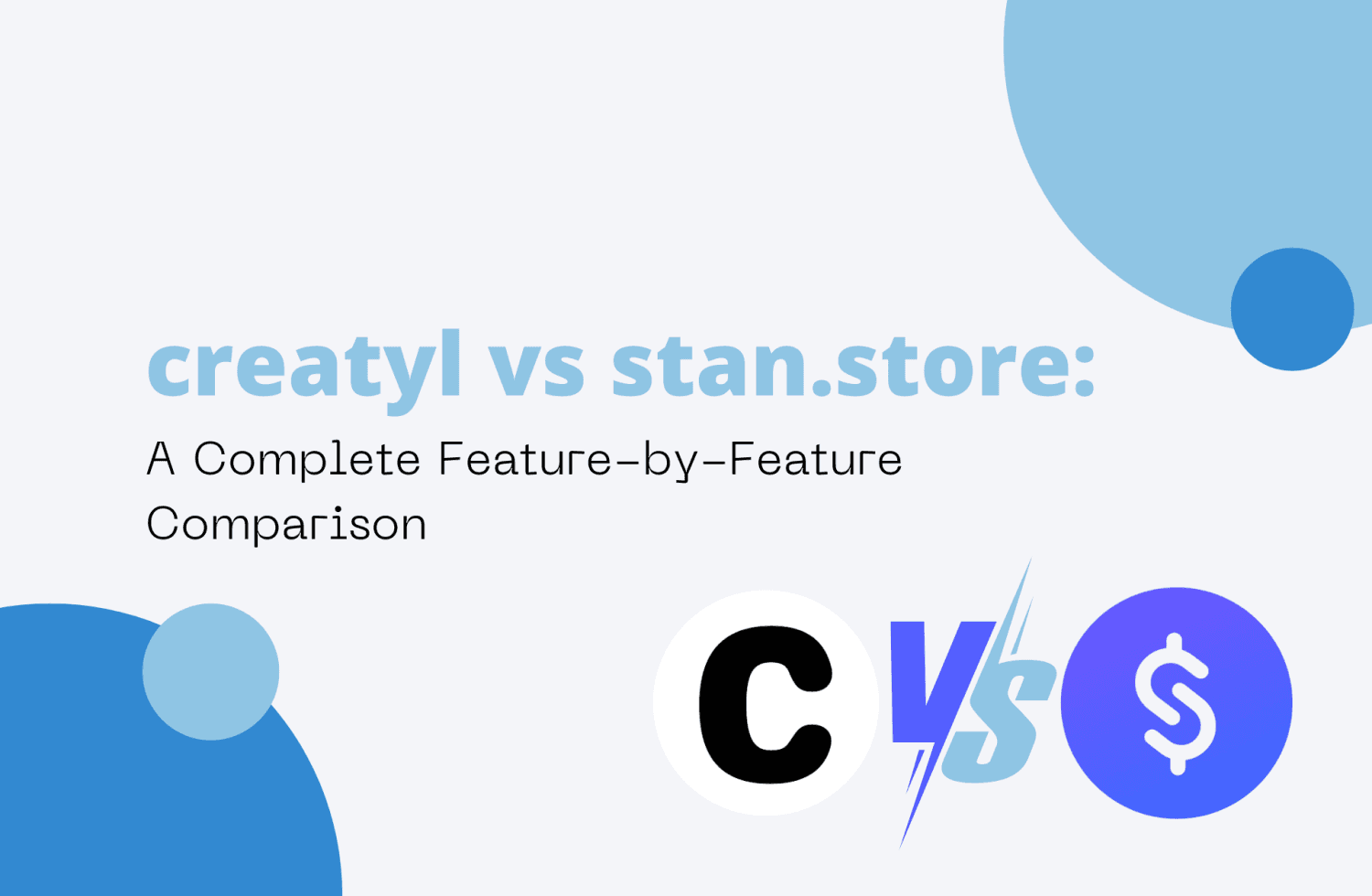 creatyl vs stan.store:

A Complete Feature-by-Feature Comparison

C VS $